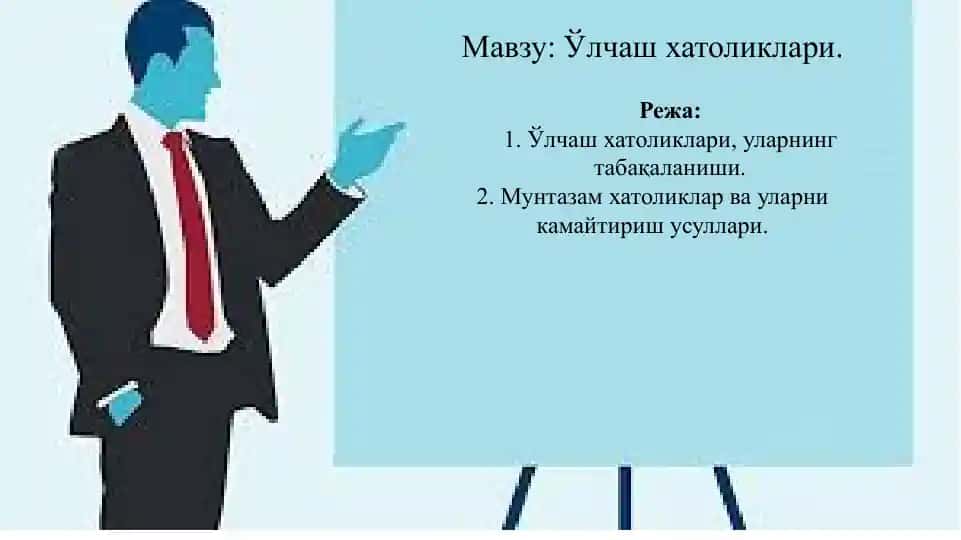 Мавзу: Ўлчаш хатоликлари.

Режа:

1. Ўлчаш хатоликлари, уларнинг табақаланиши.
2. Мунтазам хатоликлар ва уларни камайтириш усуллари.